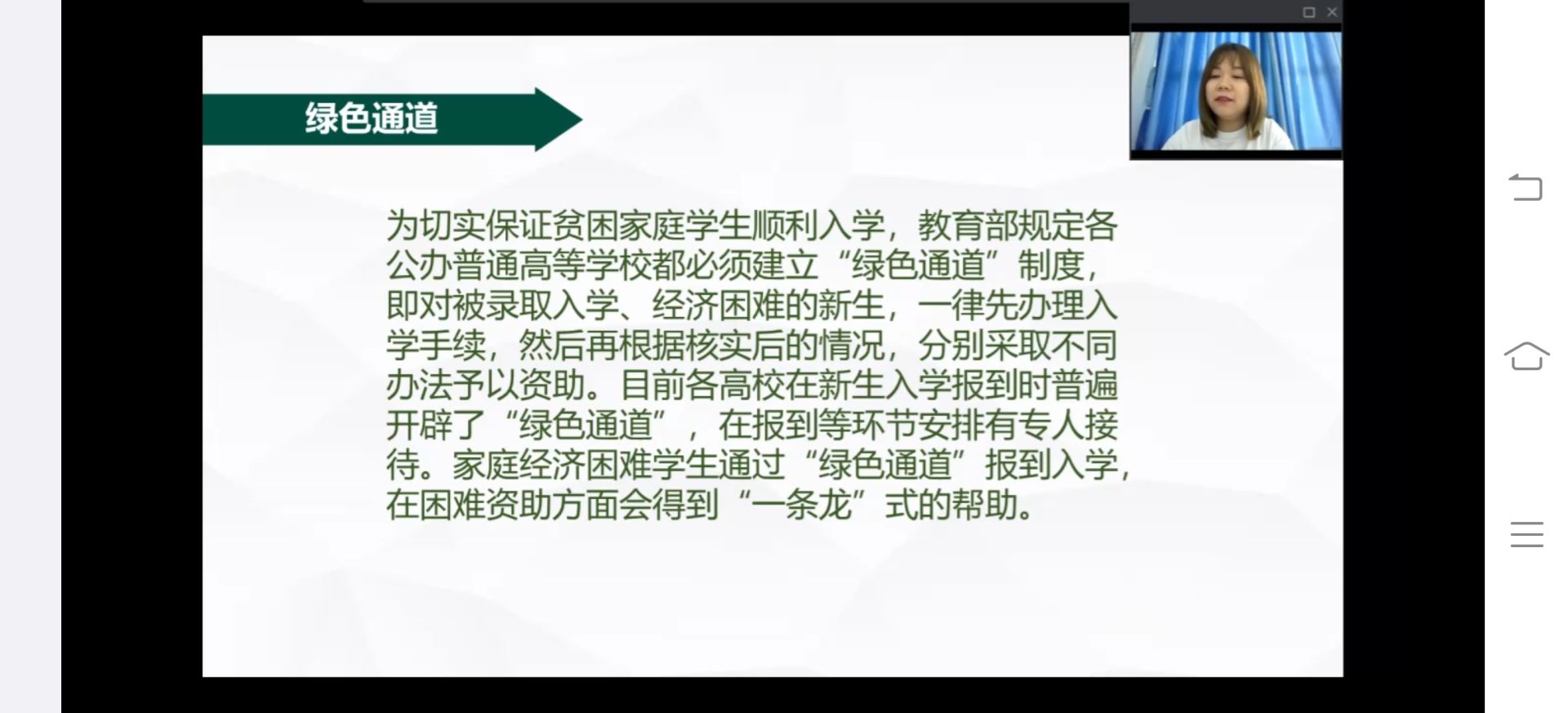 绿色通道

为切实保证贫困家庭学生顺利入学，教育部规定各公办普通高等学校都必须建立“绿色通道”制度，即对被录取入学、经济困难的新生，一律先办理入学手续，然后再根据核实后的情况，分别采取不同办法予以资助。目前各高校在新生入学报到时普遍开辟了“绿色通道”，在报到等环节安排有专人接待。家庭经济困难学生通过“绿色通道”报到入学，在困难资助方面会得到“一条龙”式的帮助。